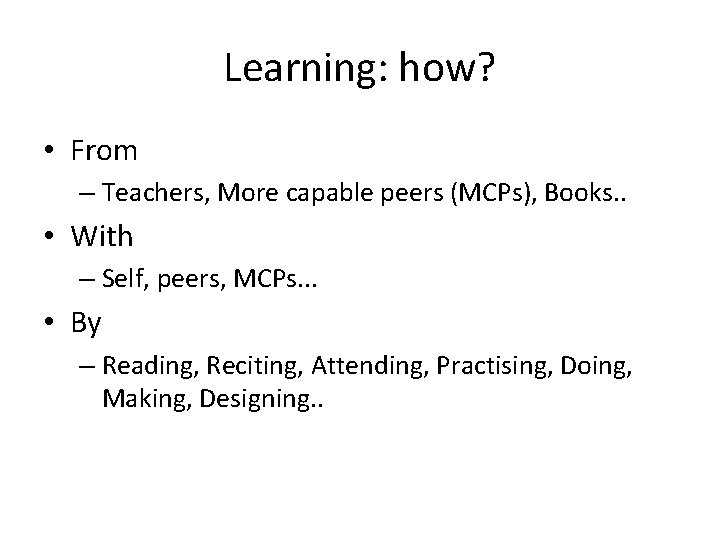 Learning: how?

• From
– Teachers, More capable peers (MCPs), Books..

• With
– Self, peers, MCPs...

• By
– Reading, Reciting, Attending, Practising, Doing, Making, Designing..